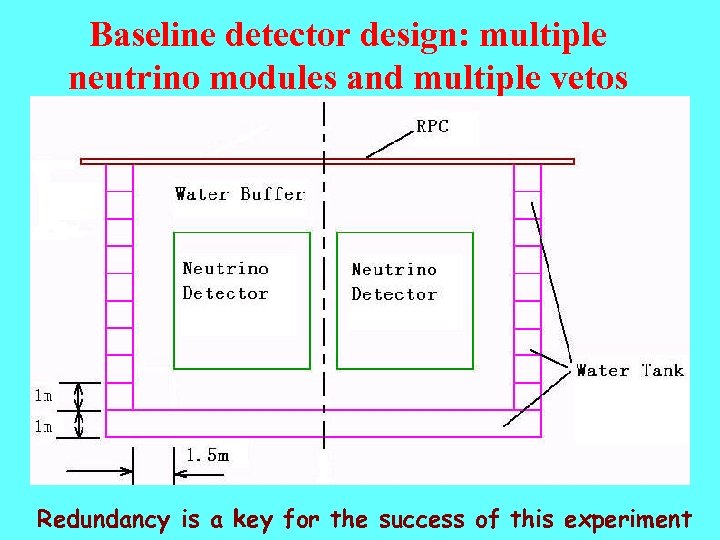 Baseline detector design: multiple neutrino modules and multiple vetos

RPC

Water Buffer

Neutrino Detector

Neutrino Detector

Water Tank

1m

1m

1.5m

Redundancy is a key for the success of this experiment